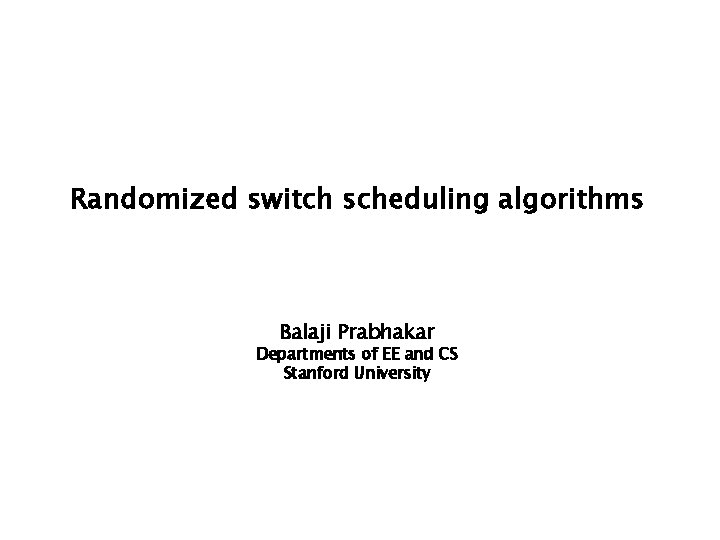 Randomized switch scheduling algorithms

Balaji Prabhakar
Departments of EE and CS
Stanford University